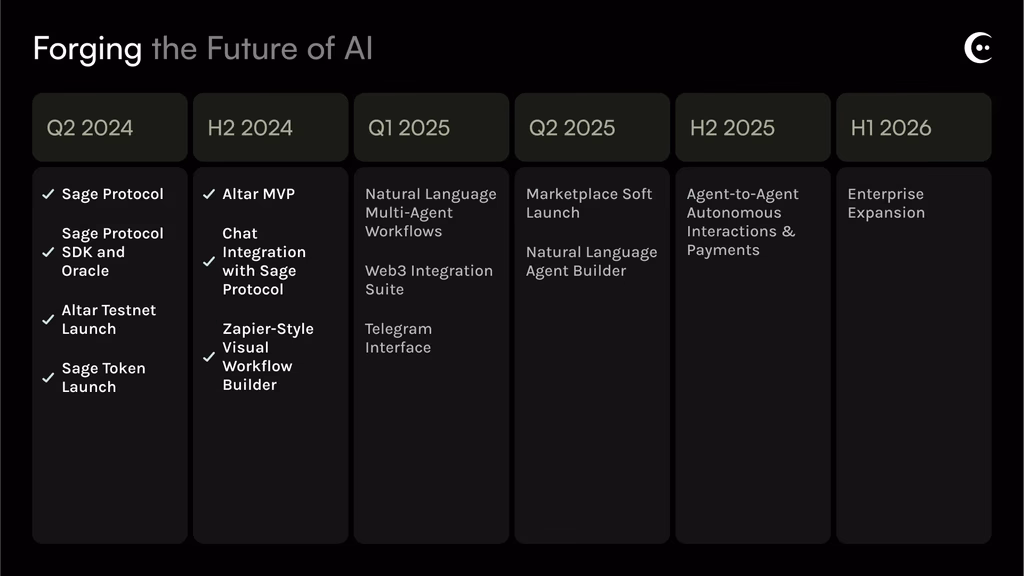 Forging the Future of AI

Q2 2024

✓ Sage Protocol

✓ Sage Protocol SDK and Oracle

✓ Altar Testnet Launch

✓ Sage Token Launch

H2 2024

✓ Altar MVP

✓ Chat Integration with Sage Protocol

✓ Zapier-Style Visual Workflow Builder

Q1 2025

Natural Language Multi-Agent Workflows

Web3 Integration Suite

Telegram Interface

Q2 2025

Marketplace Soft Launch

Natural Language Agent Builder

H2 2025

Agent-to-Agent Autonomous Interactions & Payments

H1 2026

Enterprise Expansion